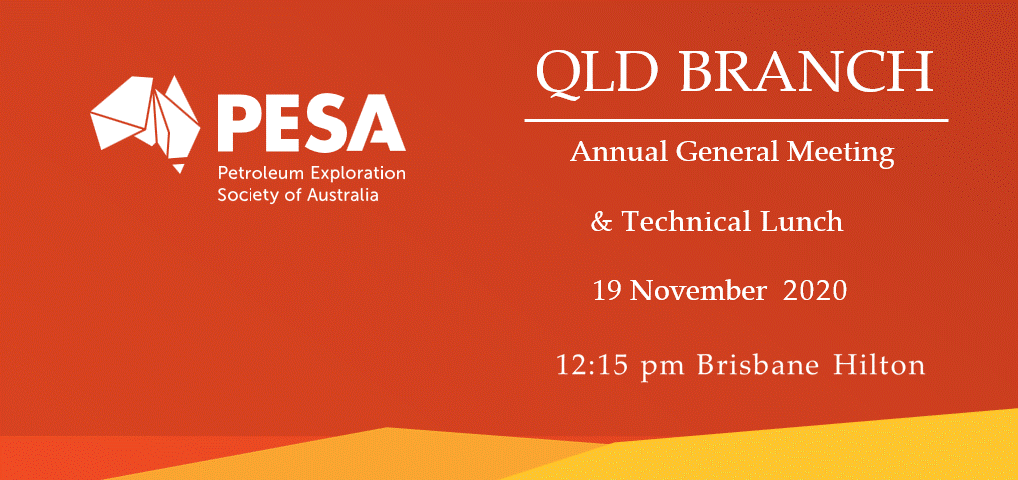 PESA
Petroleum Exploration
Society of Australia

QLD BRANCH

Annual General Meeting

& Technical Lunch

19 November 2020

12:15 pm Brisbane Hilton